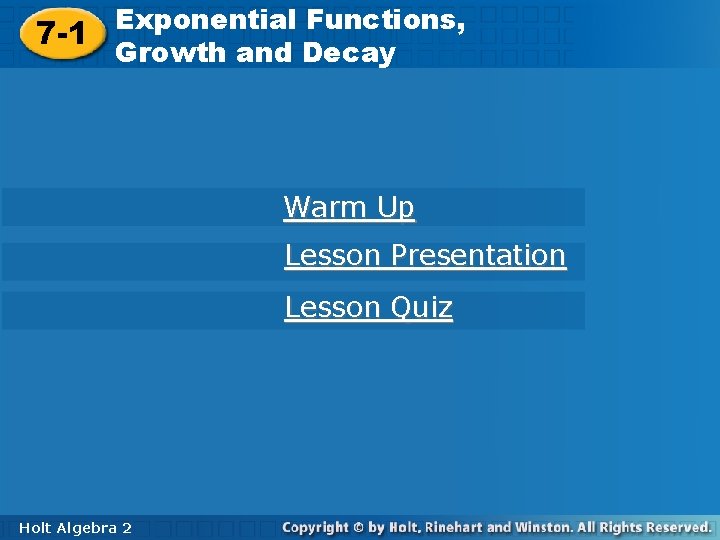 7-1 Exponential Functions, Growth and Decay

Warm Up

Lesson Presentation

Lesson Quiz

Holt Algebra 2

Copyright © by Holt, Rinehart and Winston. All Rights Reserved.